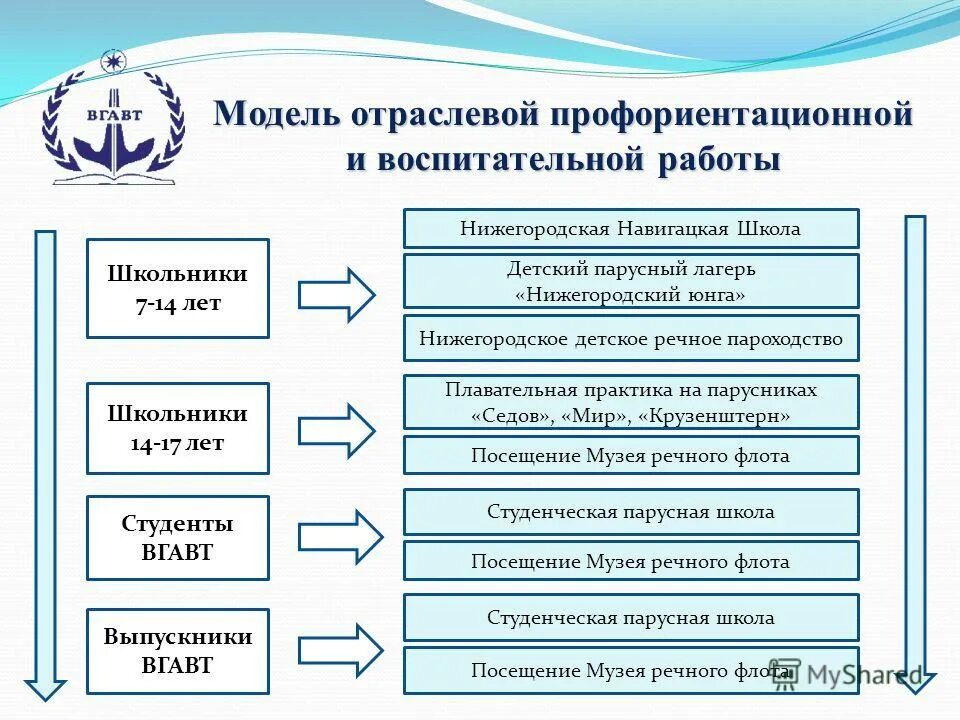 ВГАВТ

Модель отраслевой профориентационной и воспитательной работы

Школьники 7-14 лет

Нижегородская Навигацкая Школа

Детский парусный лагерь «Нижегородский юнга»

Нижегородское детское речное пароходство

Школьники 14-17 лет

Плавательная практика на парусниках «Седов», «Мир», «Крузенштерн»

Посещение Музея речного флота

Студенты ВГАВТ

Студенческая парусная школа

Посещение Музея речного флота

Выпускники ВГАВТ

Студенческая парусная школа

Посещение Музея речного флота

MyShared